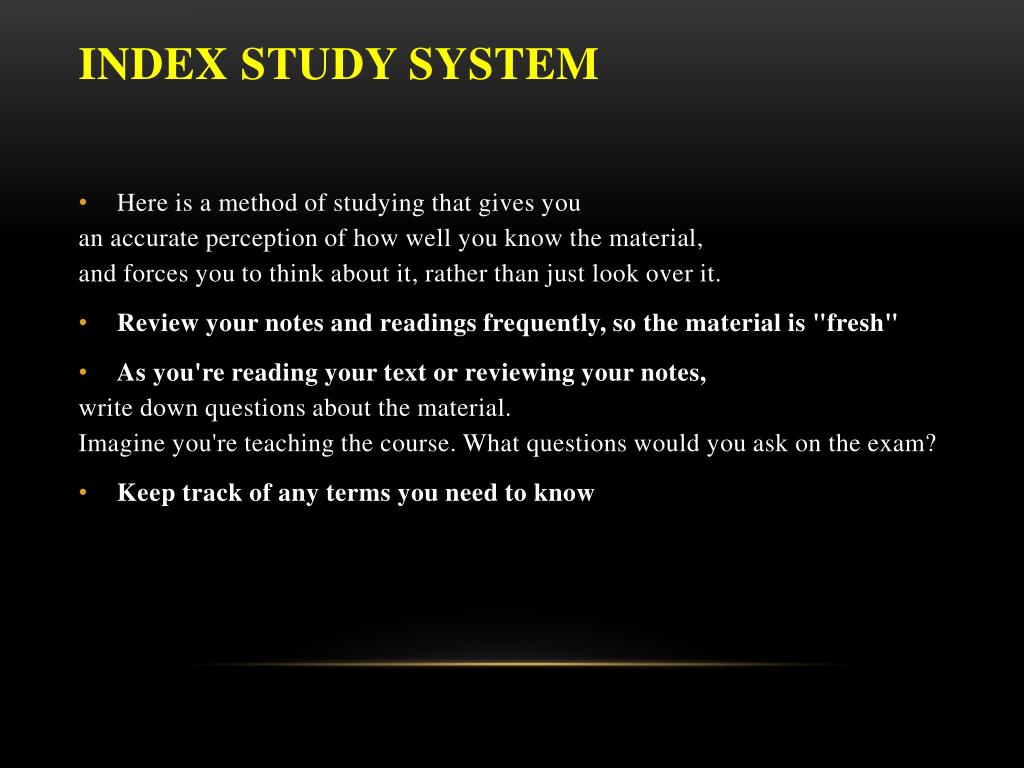 INDEX STUDY SYSTEM

• Here is a method of studying that gives you an accurate perception of how well you know the material, and forces you to think about it, rather than just look over it.

• Review your notes and readings frequently, so the material is "fresh"

• As you're reading your text or reviewing your notes, write down questions about the material. Imagine you're teaching the course. What questions would you ask on the exam?

• Keep track of any terms you need to know